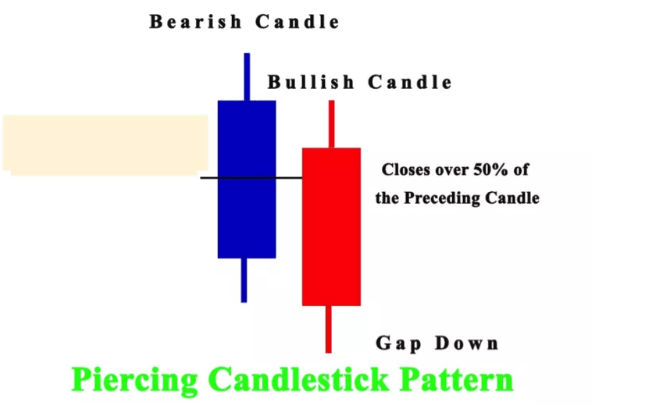 Bearish Candle

Bullish Candle

Closes over 50% of the Preceding Candle

Gap Down

Piercing Candlestick Pattern